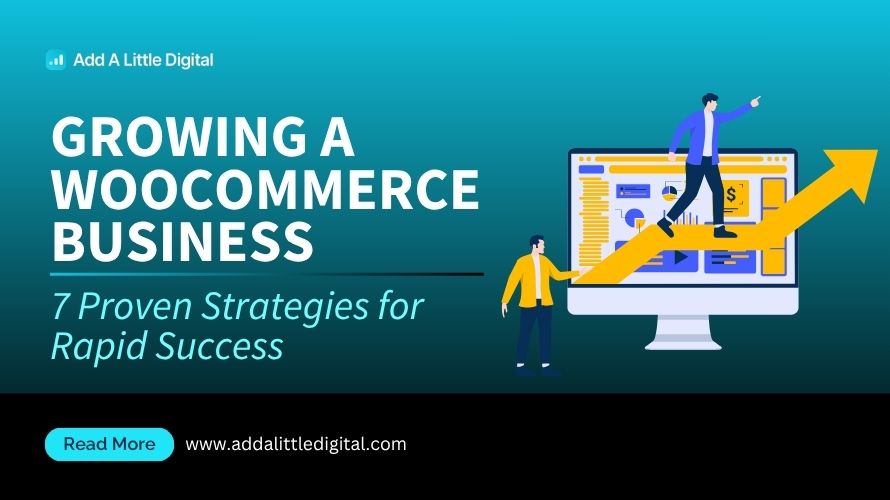 Add A Little Digital

GROWING A WOOCOMMERCE BUSINESS

7 Proven Strategies for Rapid Success

$

Read More

www.addalittledigital.com